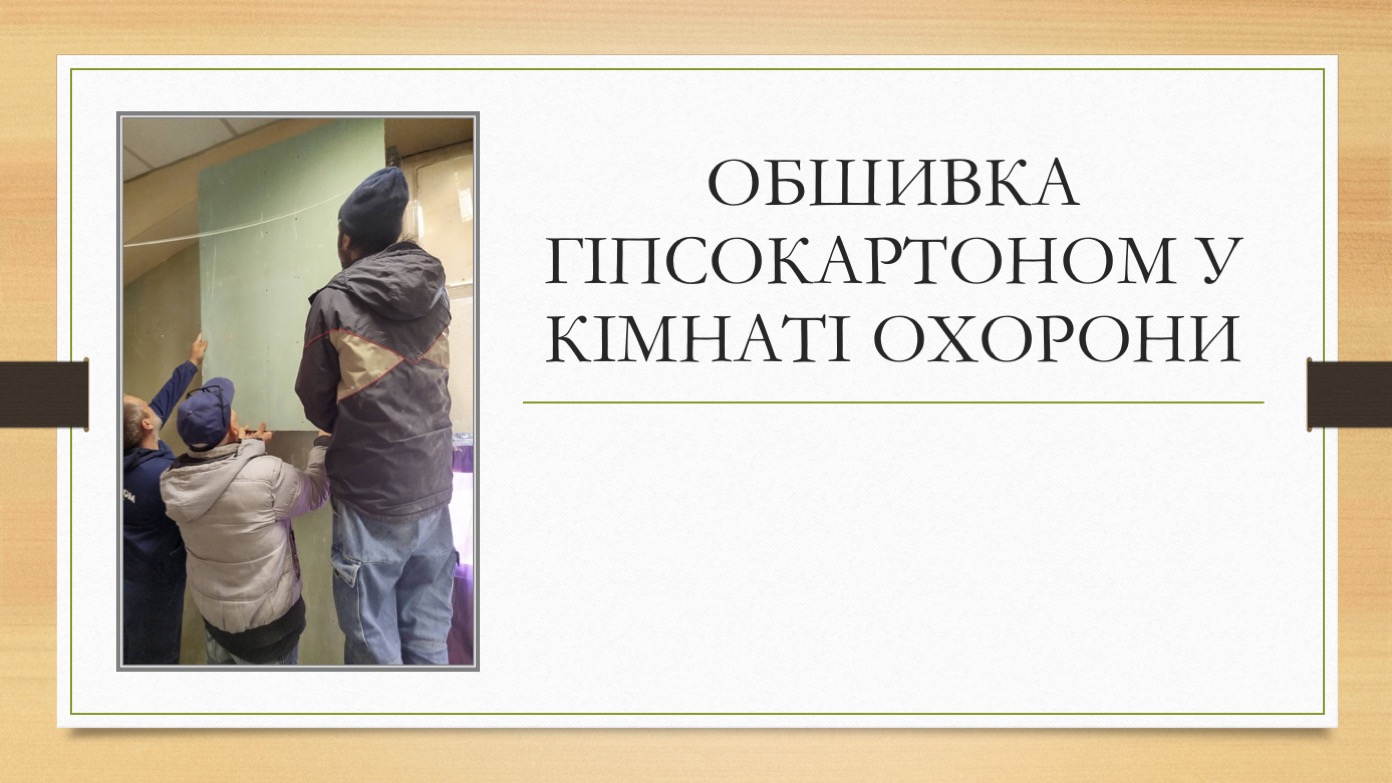 ОБШИВКА ГІПСОКАРТОНОМ У КІМНАТІ ОХОРОНИ